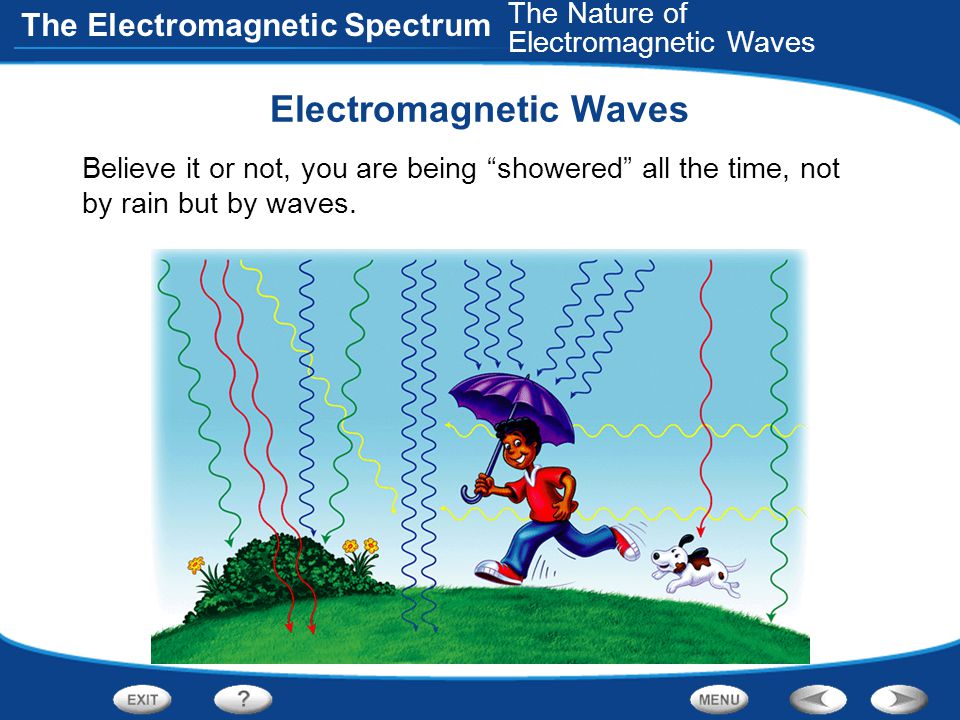 The Electromagnetic Spectrum

The Nature of Electromagnetic Waves

Electromagnetic Waves

Believe it or not, you are being “showered” all the time, not by rain but by waves.

EXIT

?

MENU